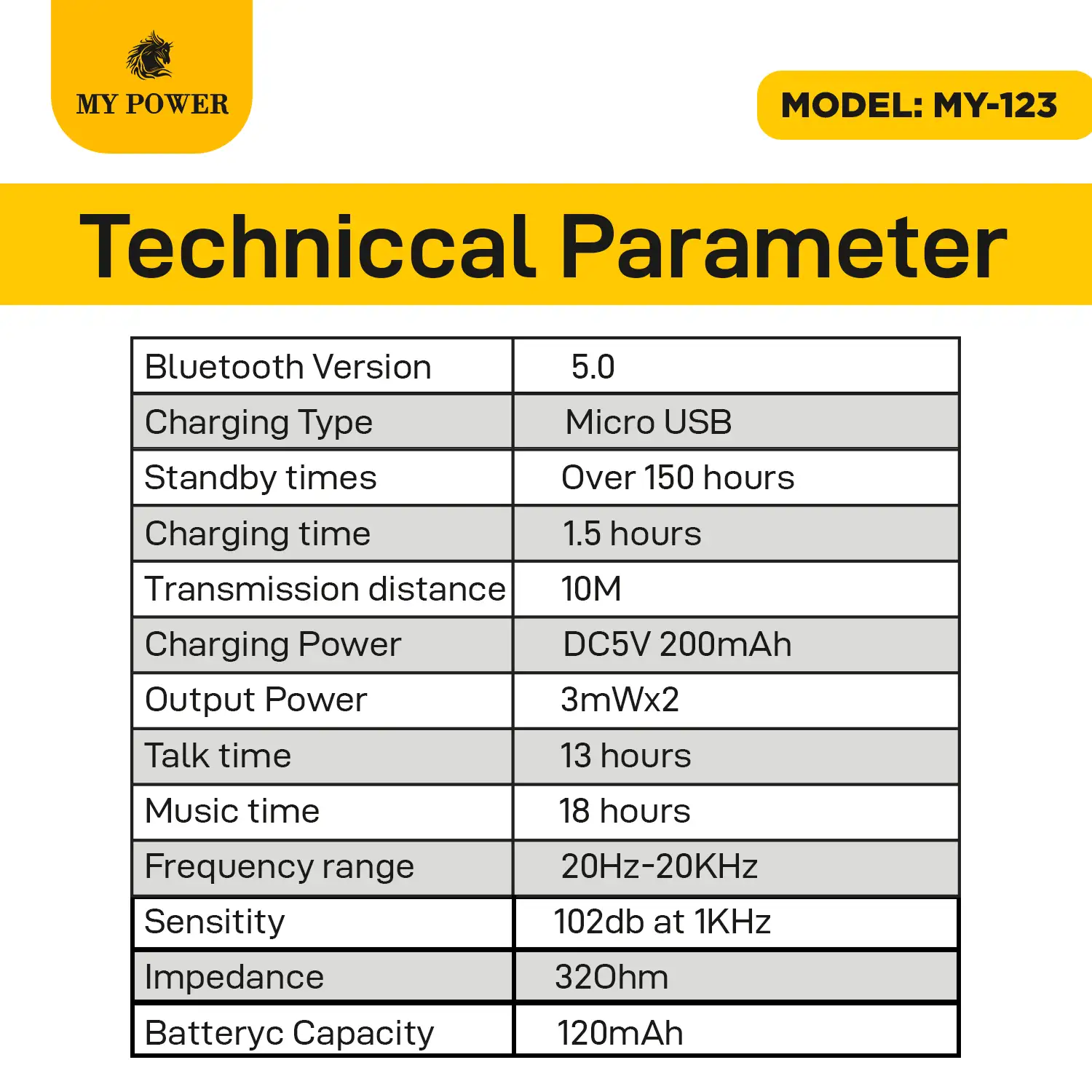 MY POWER

MODEL: MY-123

Techniccal Parameter

| Bluetooth Version | 5.0 |
|---|---|
| Charging Type | Micro USB |
| Standby times | Over 150 hours |
| Charging time | 1.5 hours |
| Transmission distance | 10M |
| Charging Power | DC5V 200mAh |
| Output Power | 3mWx2 |
| Talk time | 13 hours |
| Music time | 18 hours |
| Frequency range | 20Hz-20KHz |
| Sensitity | 102db at 1KHz |
| Impedance | 32Ohm |
| Batteryc Capacity | 120mAh |